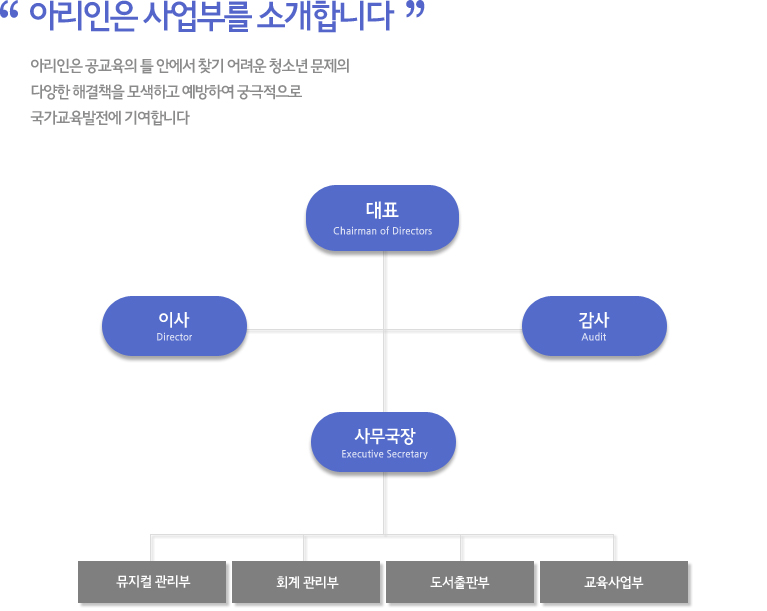 “ 아리인은 사업부를 소개합니다 ”

아리인은 공교육의 틀 안에서 찾기 어려운 청소년 문제의
다양한 해결책을 모색하고 예방하여 궁극적으로
국가교육발전에 기여합니다

대표
Chairman of Directors

이사
Director

감사
Audit

사무국장
Executive Secretary

뮤지컬 관리부

회계 관리부

도서출판부

교육사업부